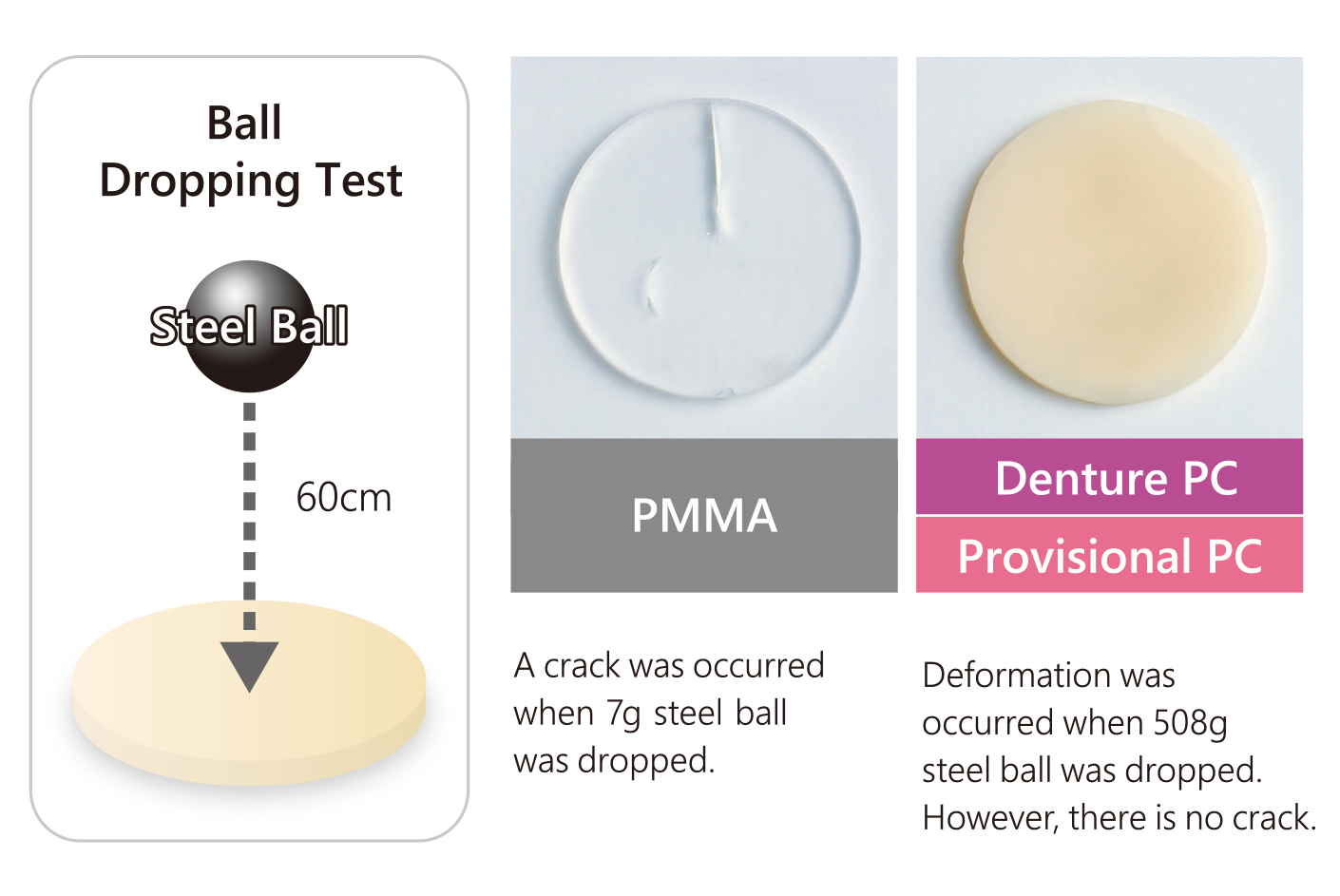 Ball
Dropping Test

Steel Ball

60cm

PMMA

A crack was occurred when 7g steel ball was dropped.

Denture PC

Provisional PC

Deformation was occurred when 508g steel ball was dropped. However, there is no crack.